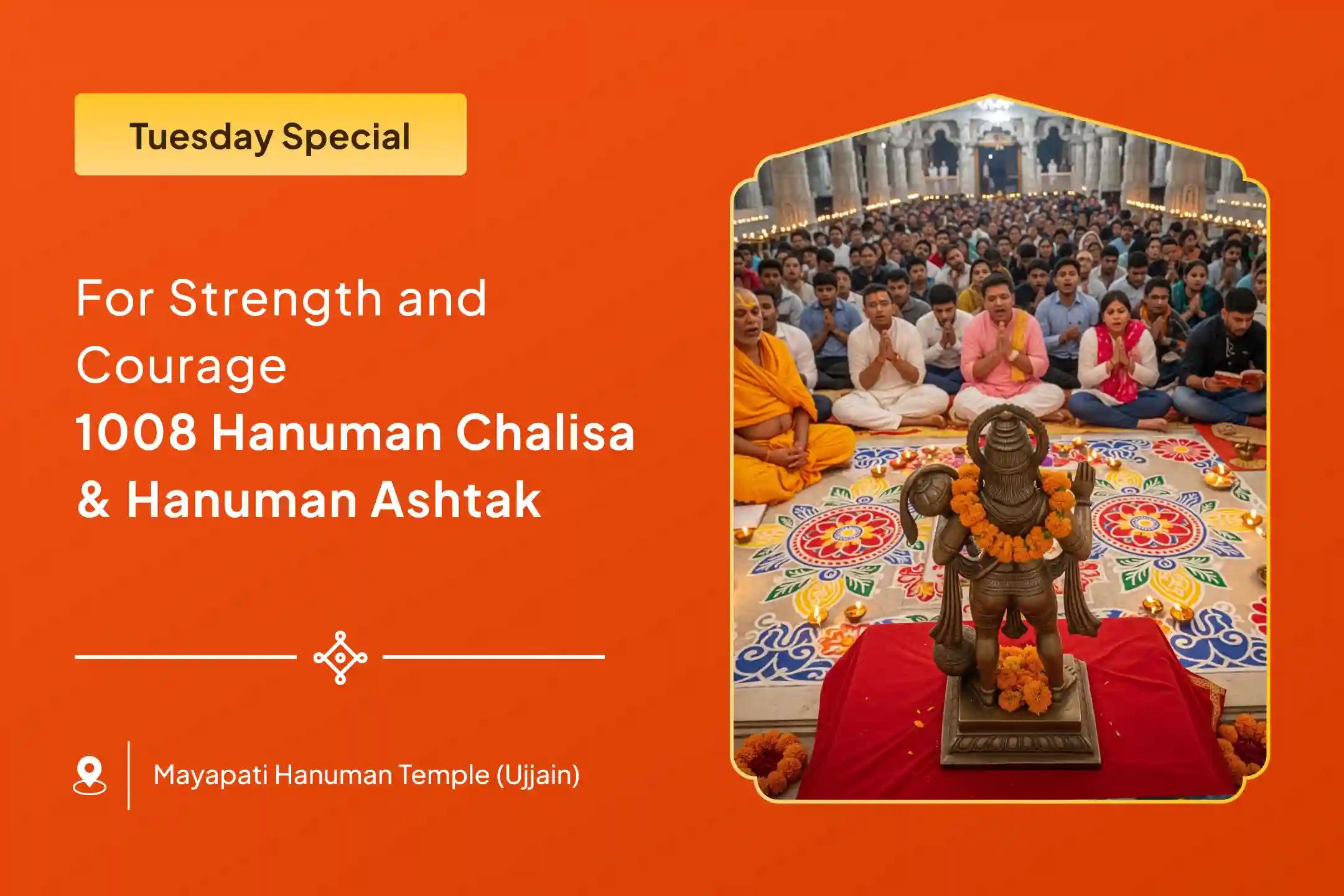 Tuesday Special

For Strength and Courage
1008 Hanuman Chalisa & Hanuman Ashtak

Mayapati Hanuman Temple (Ujjain)